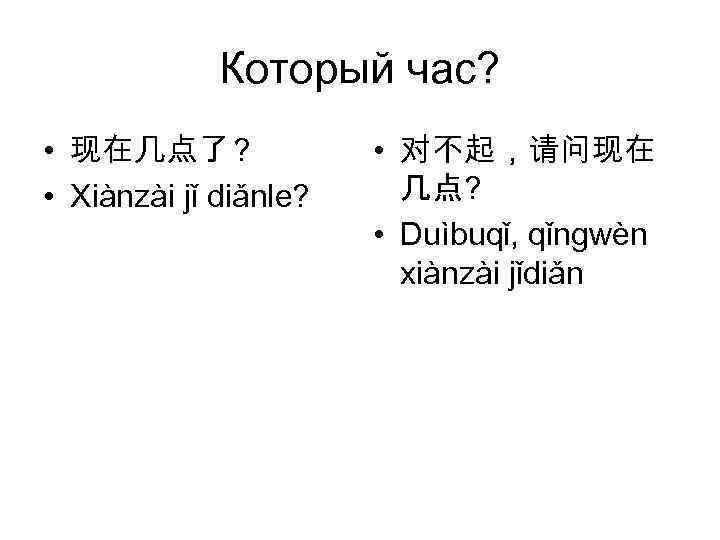 Который час?

• 现在几点了？
• Xiànzài jǐ diǎnle?

• 对不起，请问现在几点?
• Duìbuqǐ, qǐngwèn xiànzài jǐdiǎn